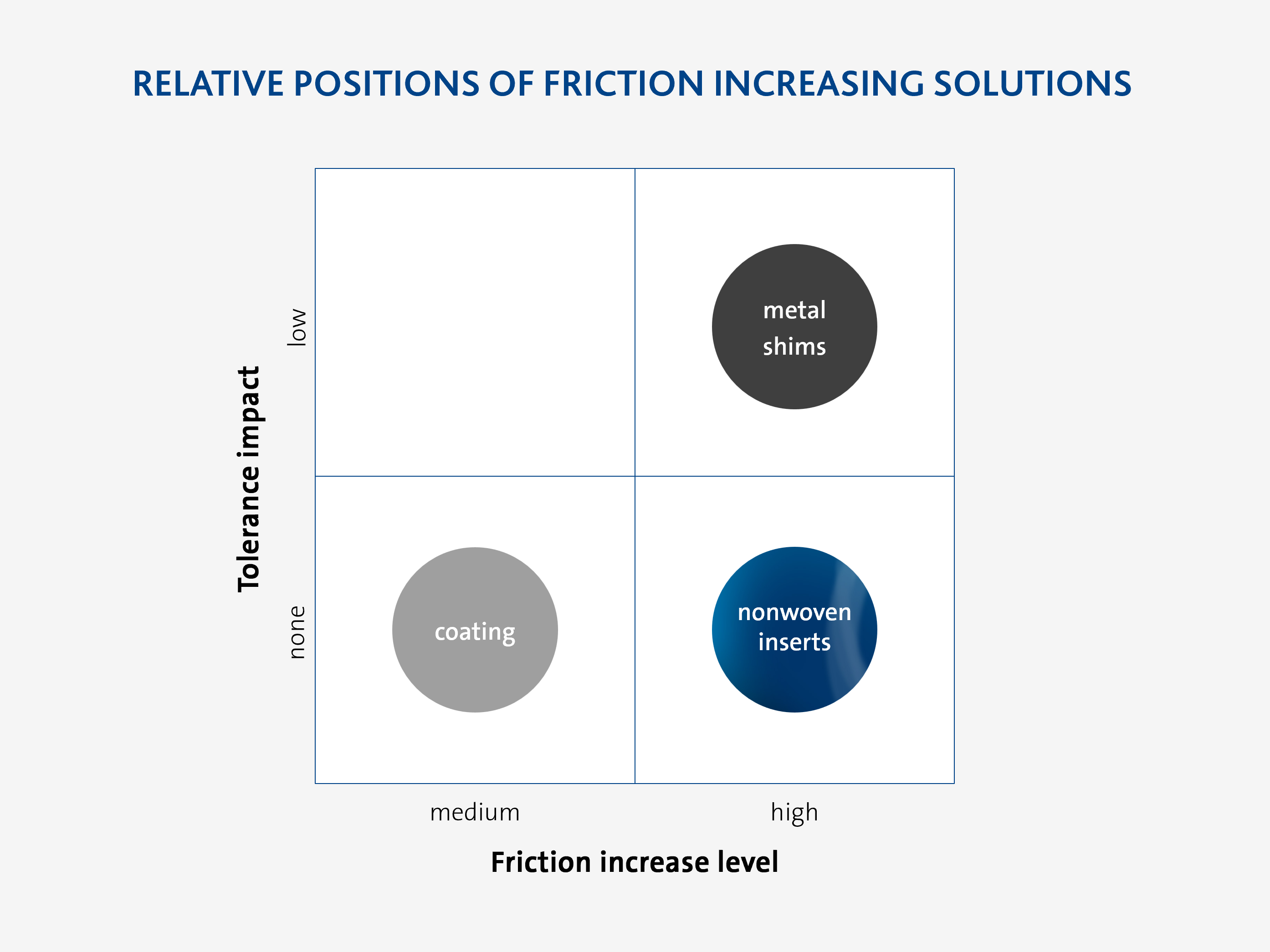 RELATIVE POSITIONS OF FRICTION INCREASING SOLUTIONS

Tolerance impact

low

none

metal shims

coating

nonwoven inserts

medium

high

Friction increase level